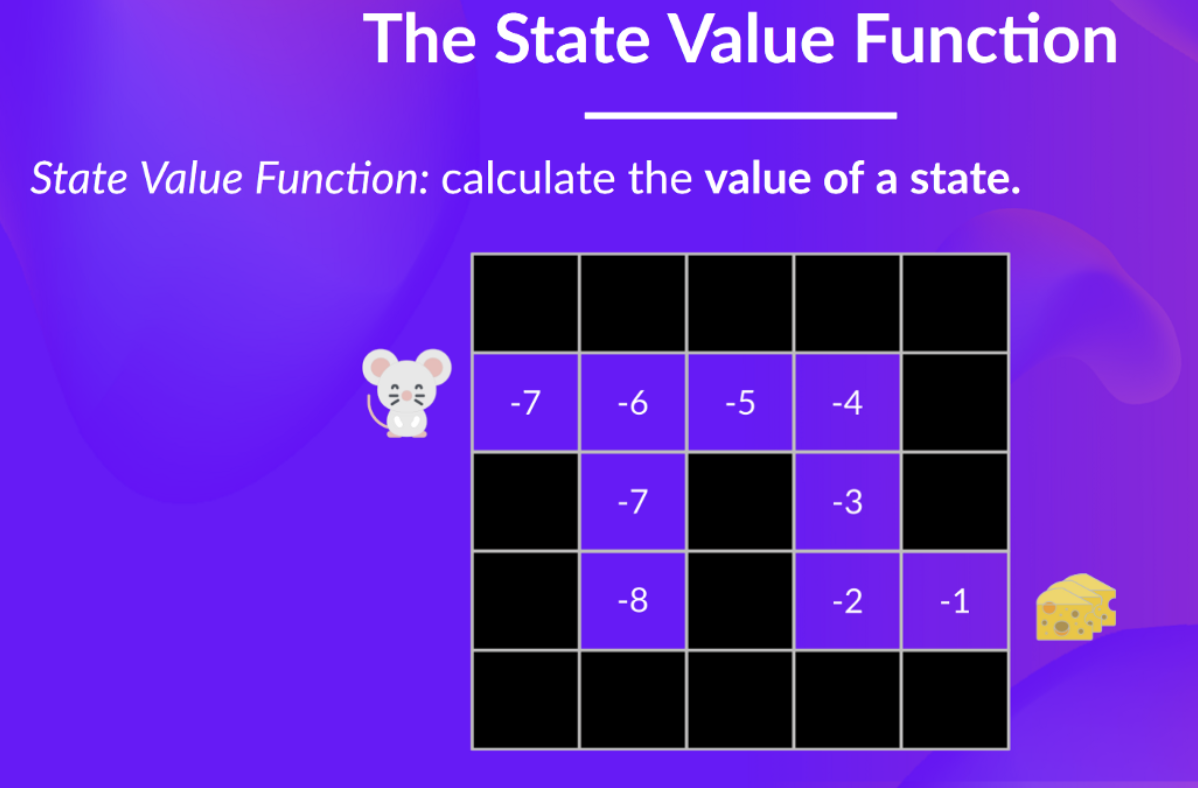 The State Value Function

State Value Function: calculate the value of a state.

|  |  |  |  |  |
|---|---|---|---|---|
|  |  |  |  |  |
| -7 | -6 | -5 | -4 |  |
|  | -7 |  | -3 |  |
|  | -8 |  | -2 | -1 |
|  |  |  |  |  |